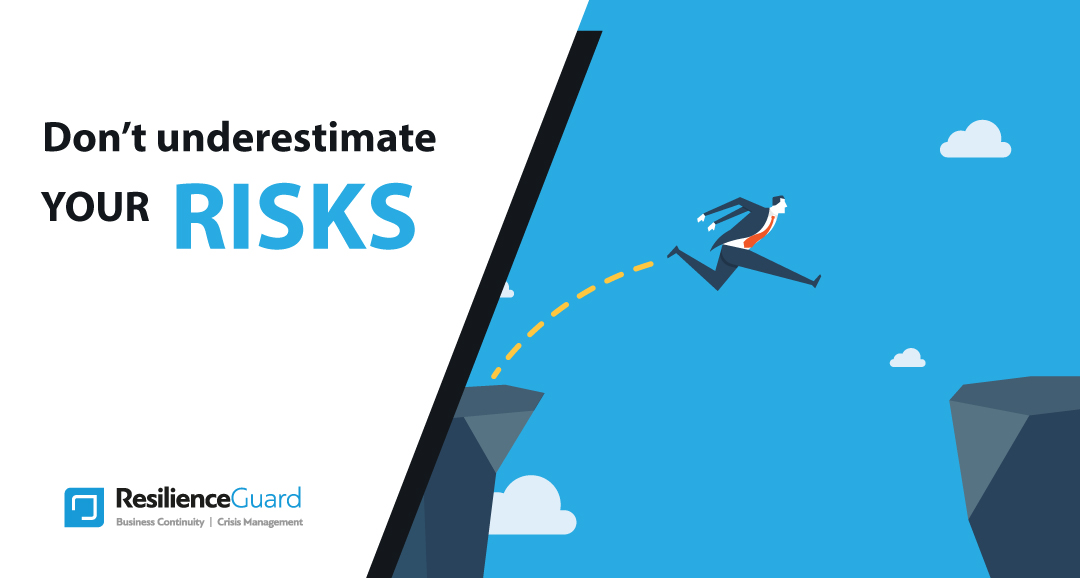 Don't underestimate
YOUR RISKS

ResilienceGuard
Business Continuity | Crisis Management